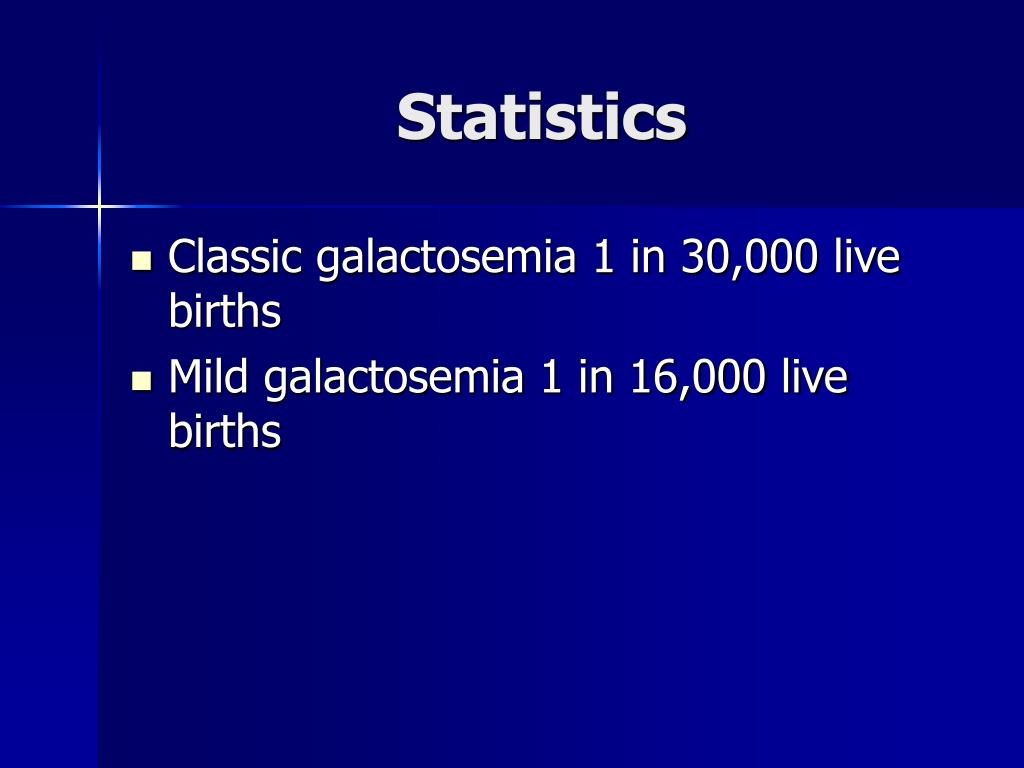 Statistics

- Classic galactosemia 1 in 30,000 live births
- Mild galactosemia 1 in 16,000 live births